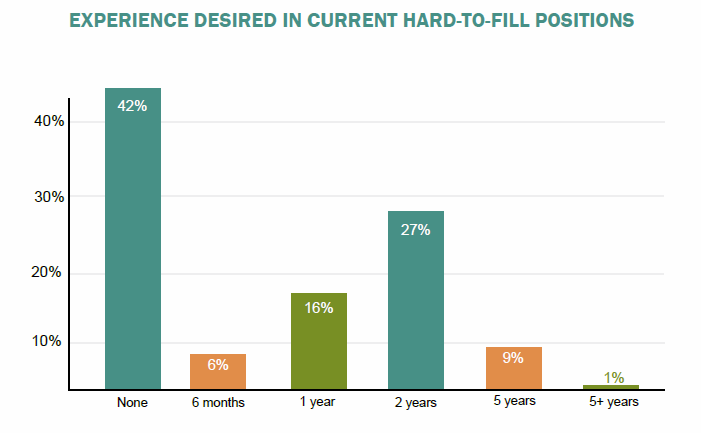 EXPERIENCE DESIRED IN CURRENT HARD-TO-FILL POSITIONS

40%
30%
20%
10%

42%
6%
16%
27%
9%
1%

None
6 months
1 year
2 years
5 years
5+ years